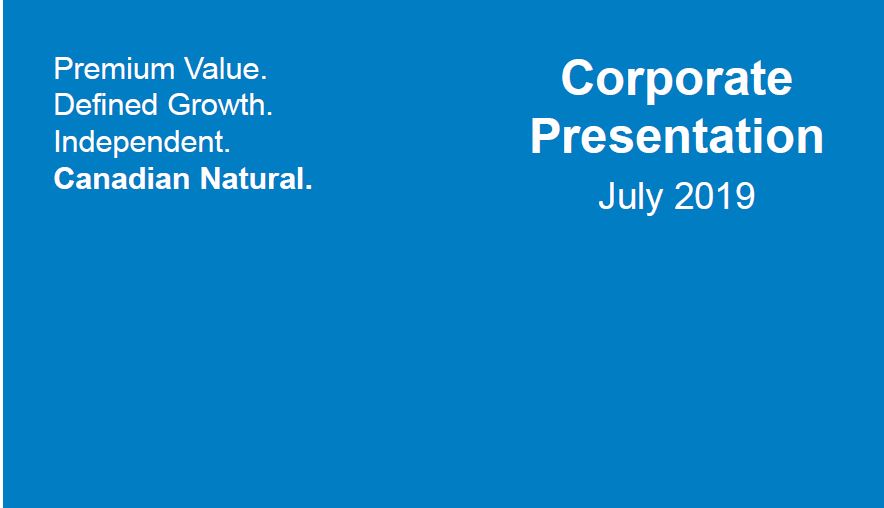 Premium Value.
Defined Growth.
Independent.
Canadian Natural.

Corporate Presentation

July 2019